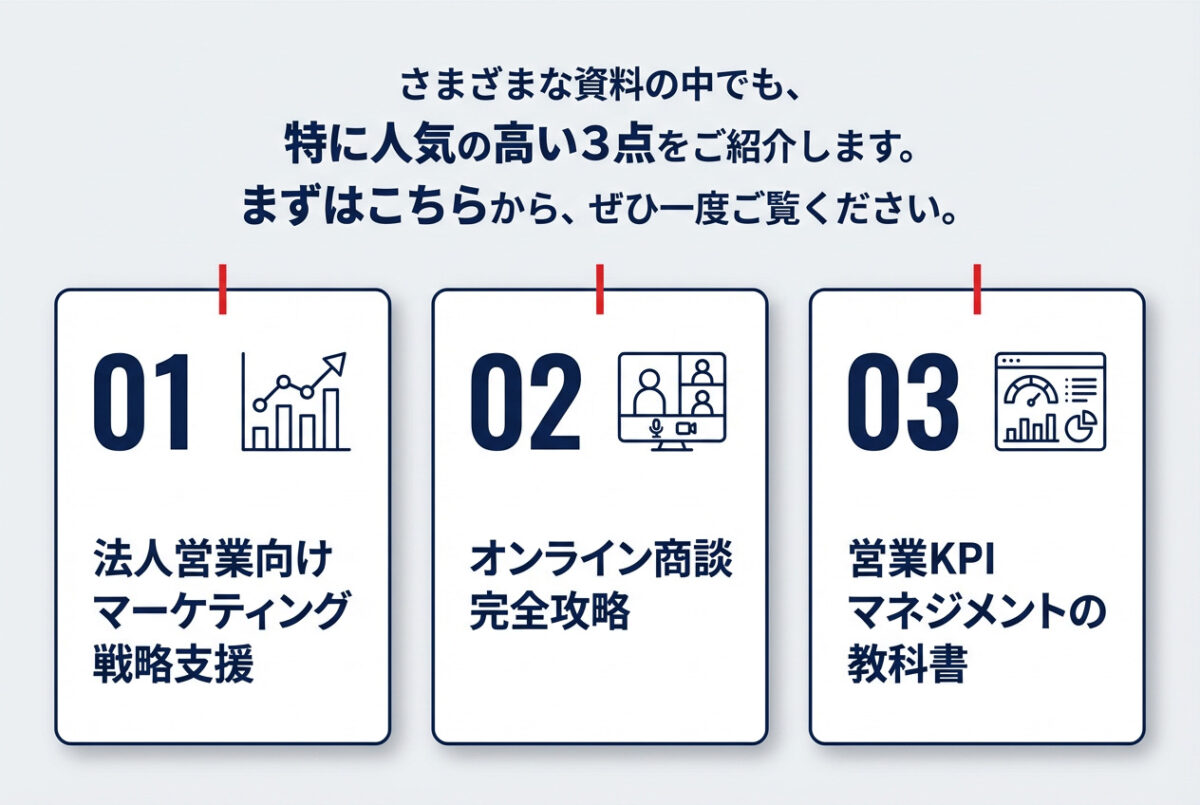 さまざまな資料の中でも、
特に人気の高い3点をご紹介します。
まずはこちらから、ぜひ一度ご覧ください。

01

法人営業向け
マーケティング
戦略支援

02

オンライン商談
完全攻略

03

営業KPI
マネジメントの
教科書